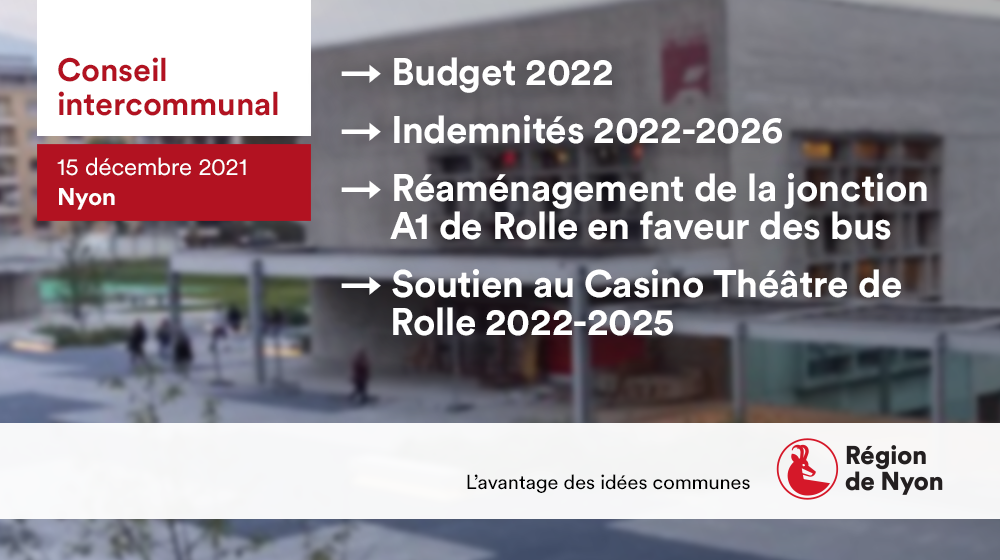 Conseil intercommunal

15 décembre 2021
Nyon

→ Budget 2022

→ Indemnités 2022-2026

→ Réaménagement de la jonction A1 de Rolle en faveur des bus

→ Soutien au Casino Théâtre de Rolle 2022-2025

L'avantage des idées communes

Région de Nyon